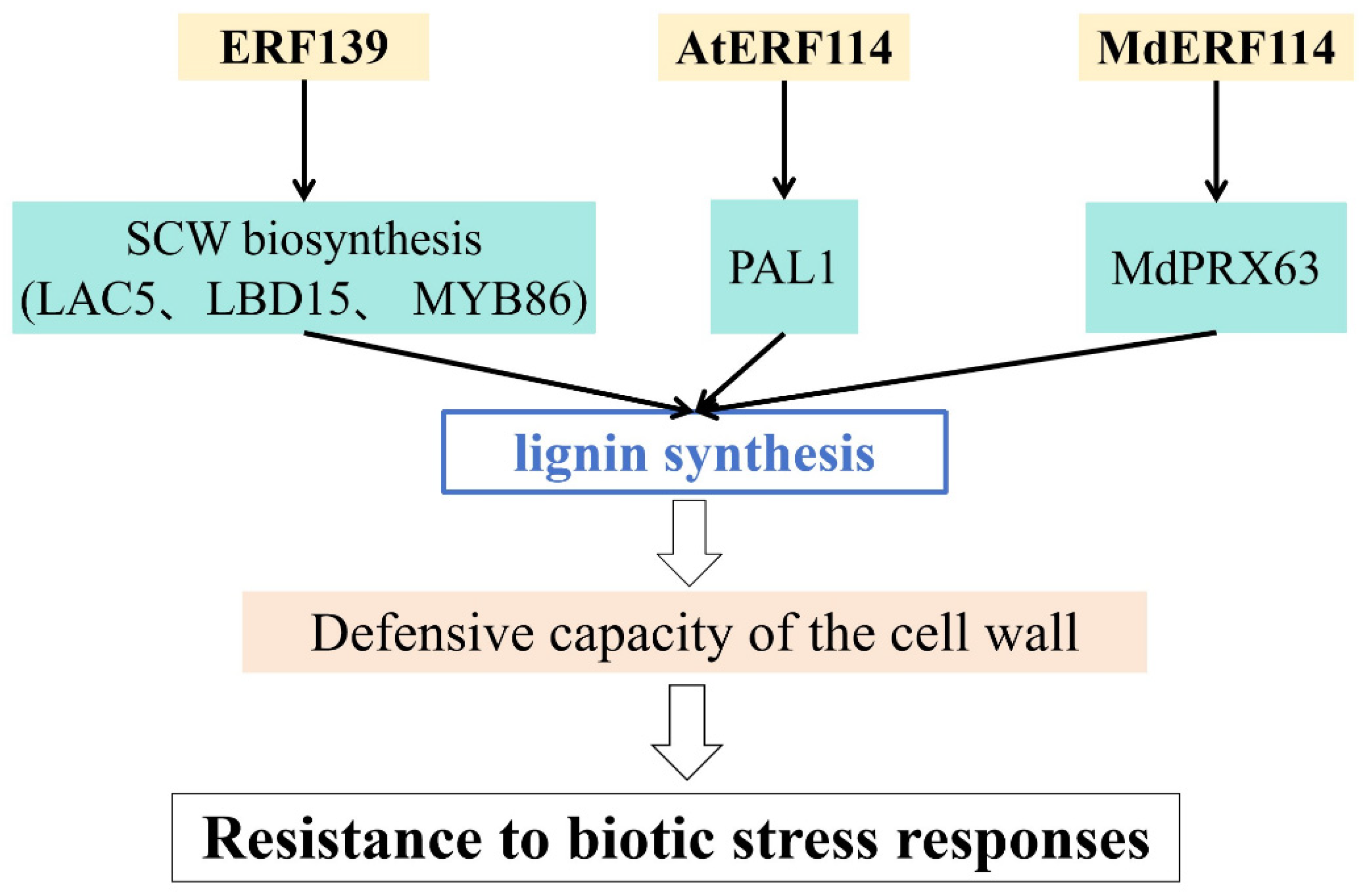 ERF139

AtERF114

MdERF114

SCW biosynthesis (LAC5、LBD15、 MYB86)

PAL1

MdPRX63

lignin synthesis

Defensive capacity of the cell wall

Resistance to biotic stress responses